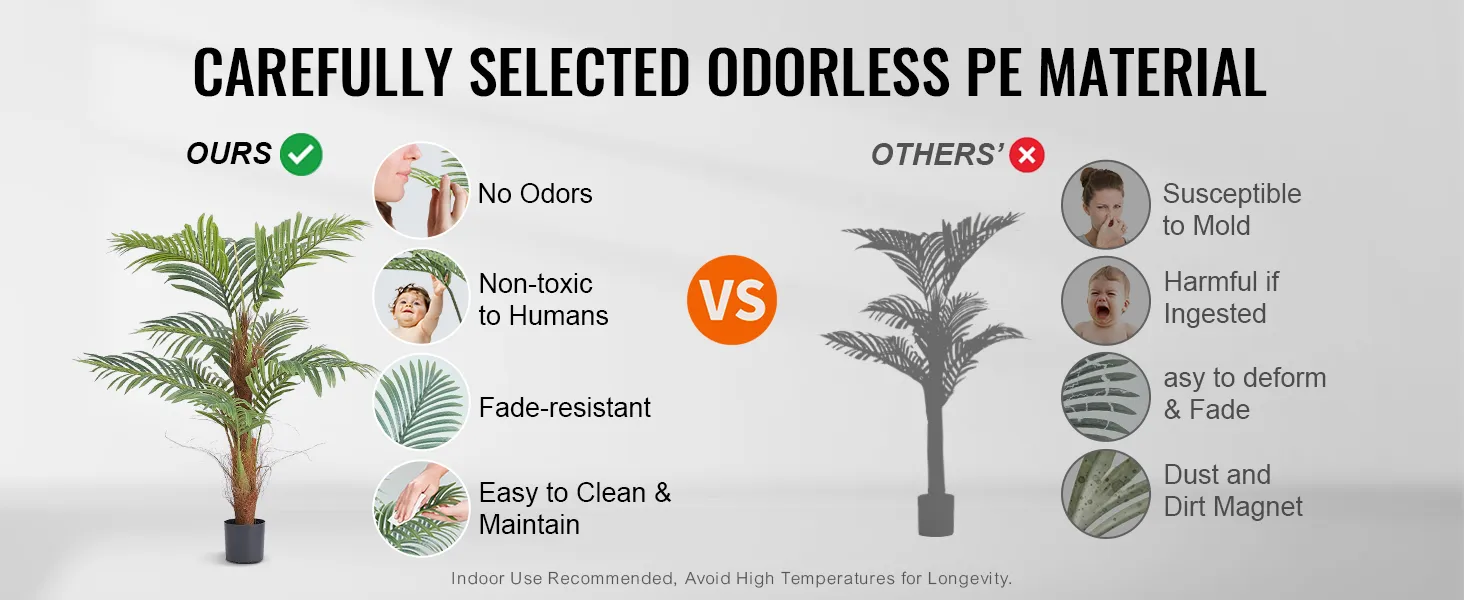 CAREFULLY SELECTED ODORLESS PE MATERIAL

OURS

No Odors

Non-toxic to Humans

Fade-resistant

Easy to Clean & Maintain

VS

OTHERS'

Susceptible to Mold

Harmful if Ingested

asy to deform & Fade

Dust and Dirt Magnet

Indoor Use Recommended, Avoid High Temperatures for Longevity.